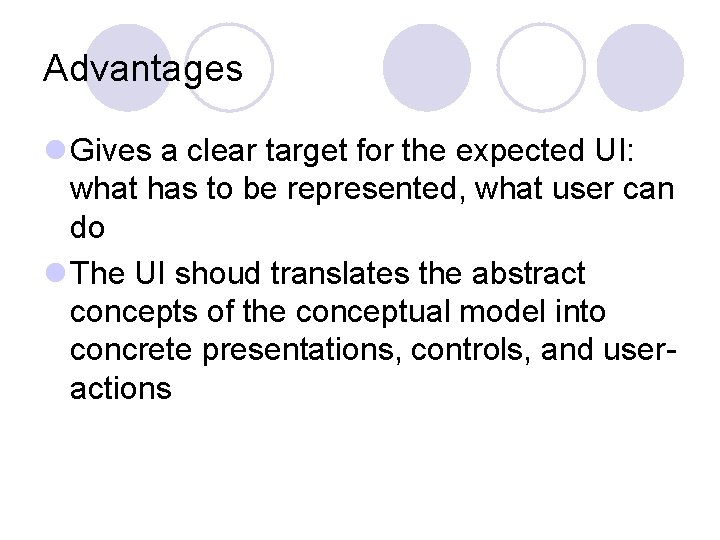 Advantages

Gives a clear target for the expected UI: what has to be represented, what user can do

The UI shoud translates the abstract concepts of the conceptual model into concrete presentations, controls, and user-actions